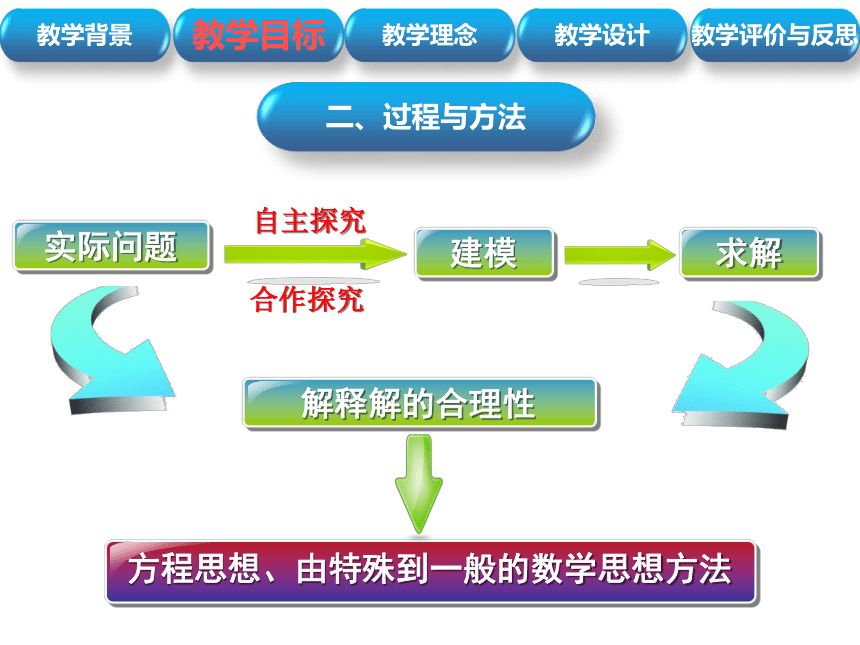 教学背景 教学目标 教学理念 教学设计 教学评价与反思

二、过程与方法

实际问题

自主探究

合作探究

建模

求解

解释解的合理性

方程思想、由特殊到一般的数学思想方法